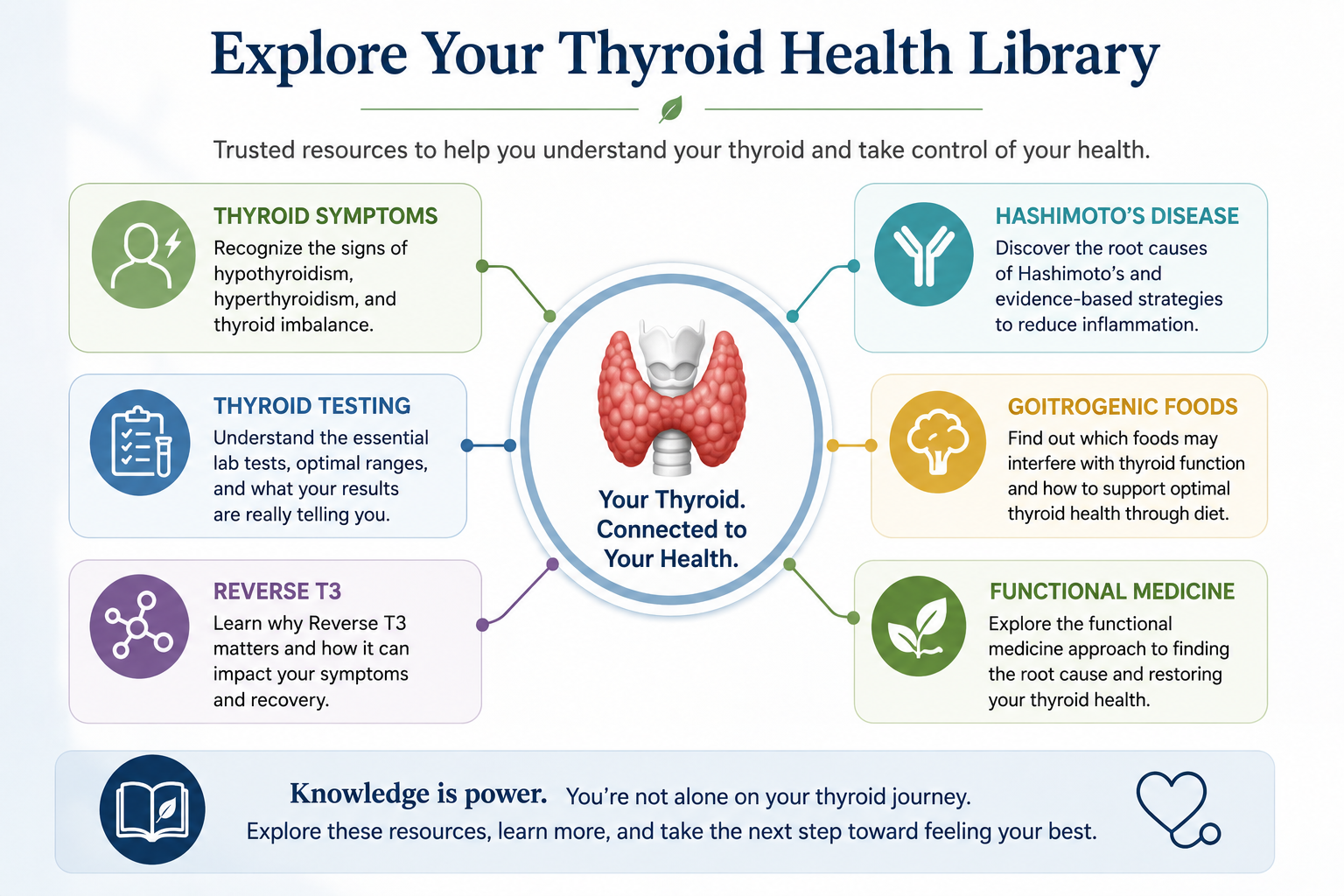 Explore Your Thyroid Health Library

Trusted resources to help you understand your thyroid and take control of your health.

THYROID SYMPTOMS
Recognize the signs of hypothyroidism, hyperthyroidism, and thyroid imbalance.

THYROID TESTING
Understand the essential lab tests, optimal ranges, and what your results are really telling you.

REVERSE T3
Learn why Reverse T3 matters and how it can impact your symptoms and recovery.

Your Thyroid. Connected to Your Health.

HASHIMOTO'S DISEASE
Discover the root causes of Hashimoto's and evidence-based strategies to reduce inflammation.

GOITROGENIC FOODS
Find out which foods may interfere with thyroid function and how to support optimal thyroid health through diet.

FUNCTIONAL MEDICINE
Explore the functional medicine approach to finding the root cause and restoring your thyroid health.

Knowledge is power. You're not alone on your thyroid journey.
Explore these resources, learn more, and take the next step toward feeling your best.